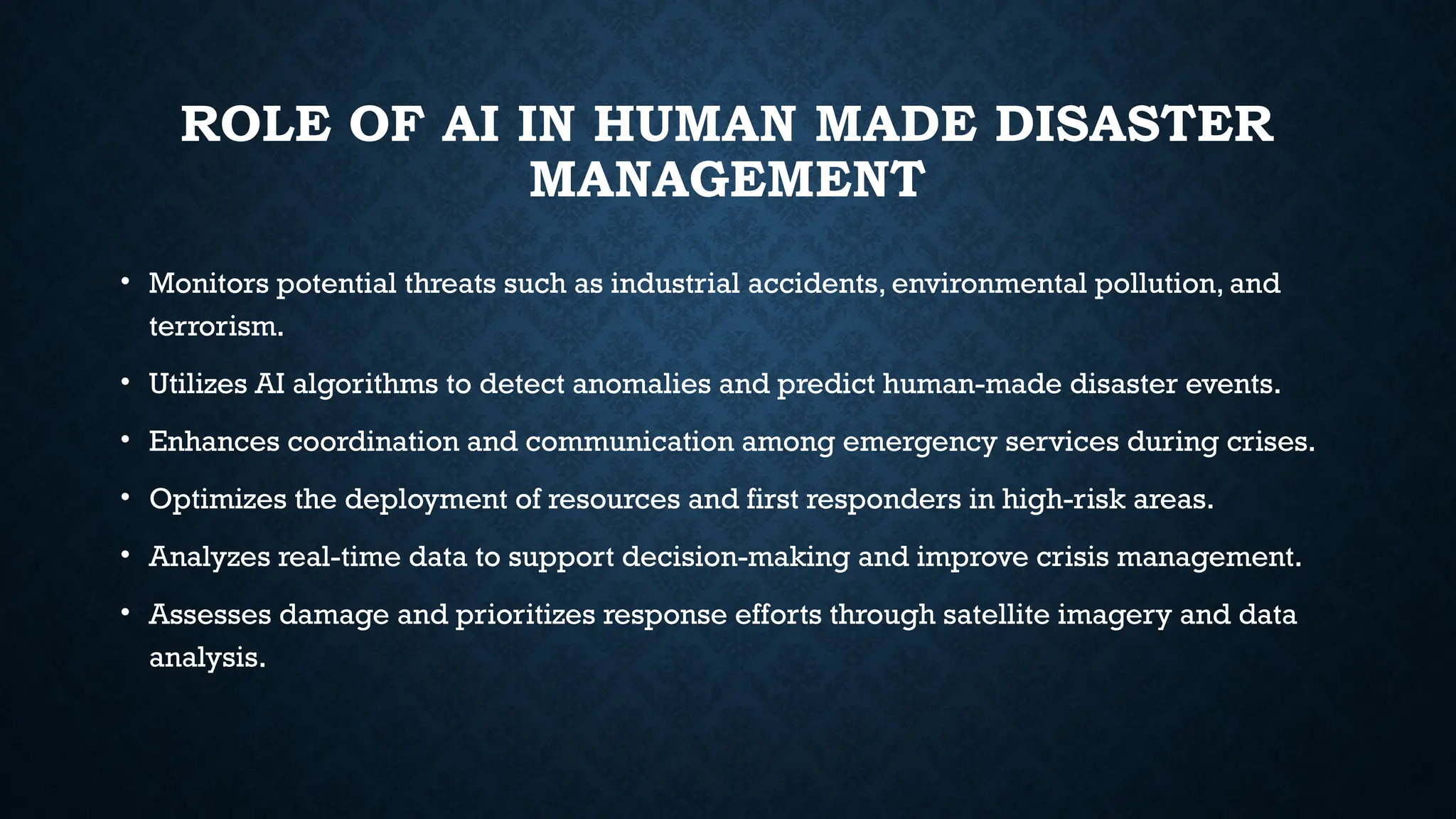 ROLE OF AI IN HUMAN MADE DISASTER MANAGEMENT

• Monitors potential threats such as industrial accidents, environmental pollution, and terrorism.

• Utilizes AI algorithms to detect anomalies and predict human-made disaster events.

• Enhances coordination and communication among emergency services during crises.

• Optimizes the deployment of resources and first responders in high-risk areas.

• Analyzes real-time data to support decision-making and improve crisis management.

• Assesses damage and prioritizes response efforts through satellite imagery and data analysis.